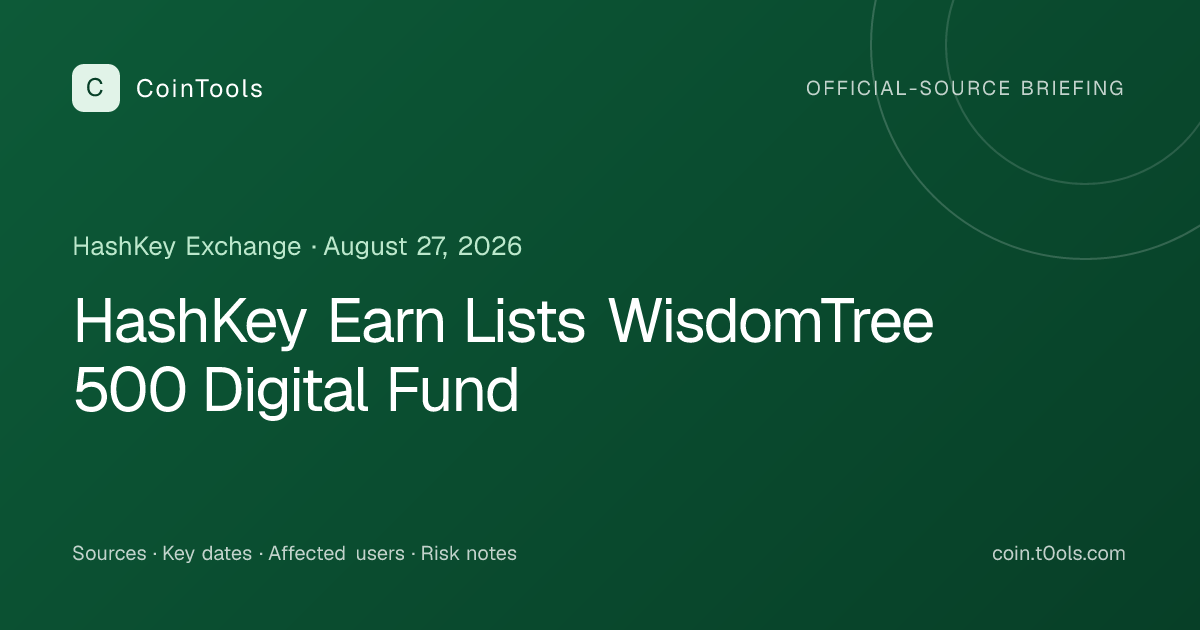 C CoinTools

OFFICIAL-SOURCE BRIEFING

HashKey Exchange · August 27, 2026

HashKey Earn Lists WisdomTree 500 Digital Fund

Sources · Key dates · Affected users · Risk notes

coin.t0ols.com